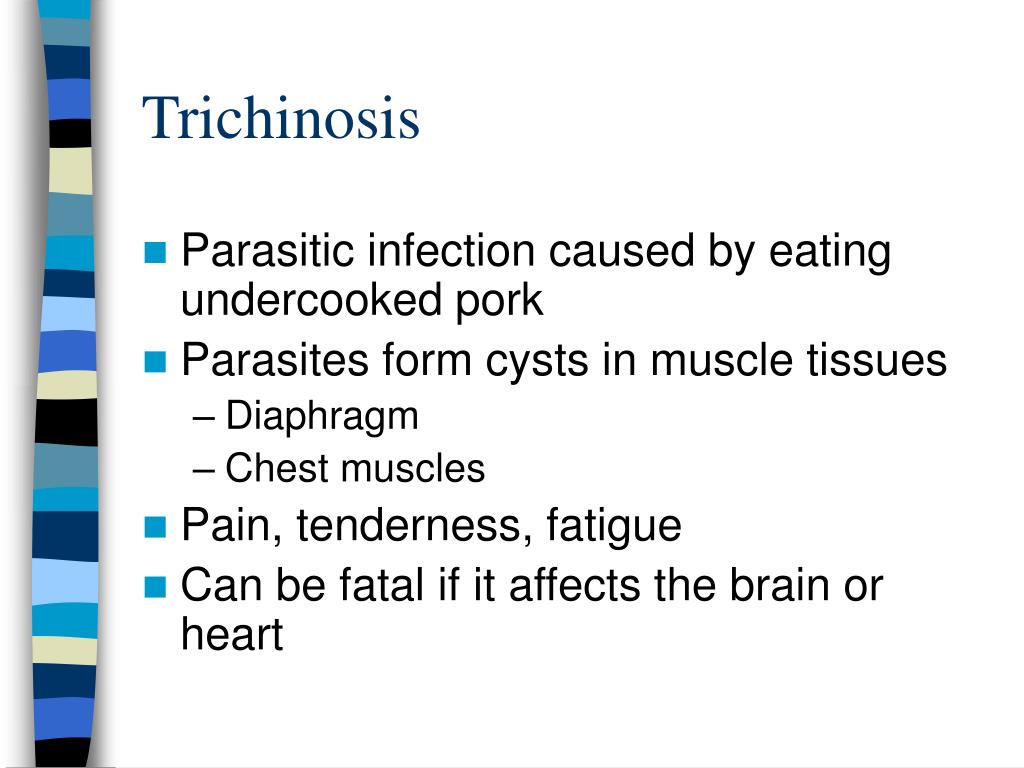 Trichinosis

- Parasitic infection caused by eating undercooked pork
- Parasites form cysts in muscle tissues
  – Diaphragm
  – Chest muscles
- Pain, tenderness, fatigue
- Can be fatal if it affects the brain or heart